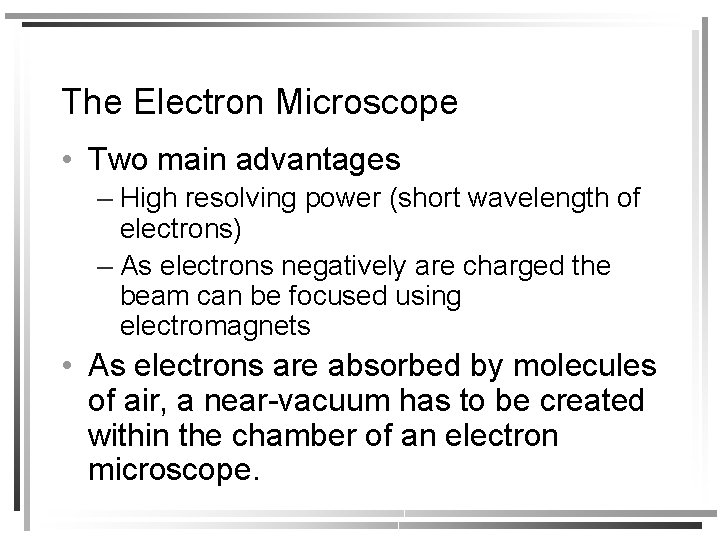 The Electron Microscope

• Two main advantages

– High resolving power (short wavelength of electrons)

– As electrons negatively are charged the beam can be focused using electromagnets

• As electrons are absorbed by molecules of air, a near-vacuum has to be created within the chamber of an electron microscope.